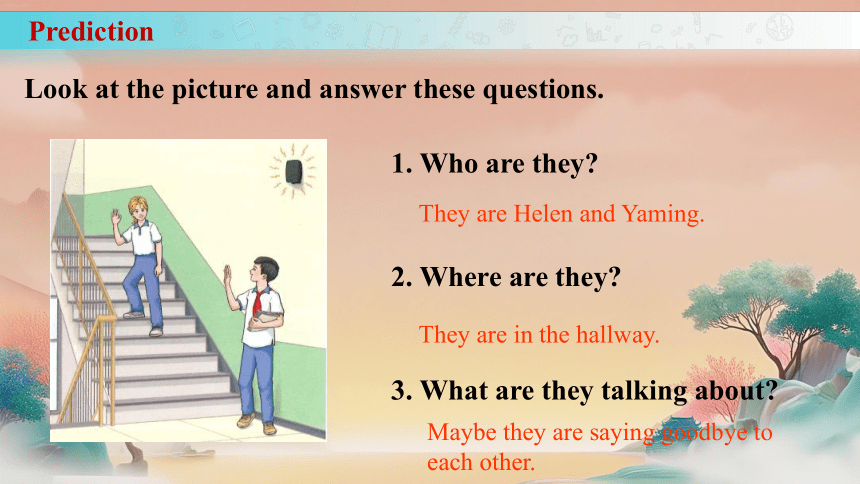 Prediction

Look at the picture and answer these questions.

1. Who are they?

They are Helen and Yaming.

2. Where are they?

They are in the hallway.

3. What are they talking about?

Maybe they are saying goodbye to each other.